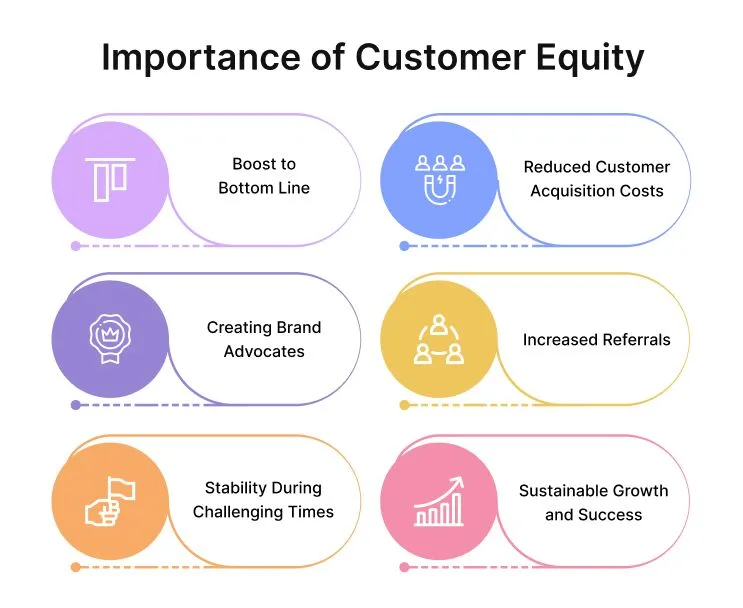 Importance of Customer Equity

Boost to Bottom Line

Reduced Customer Acquisition Costs

Creating Brand Advocates

Increased Referrals

Stability During Challenging Times

Sustainable Growth and Success